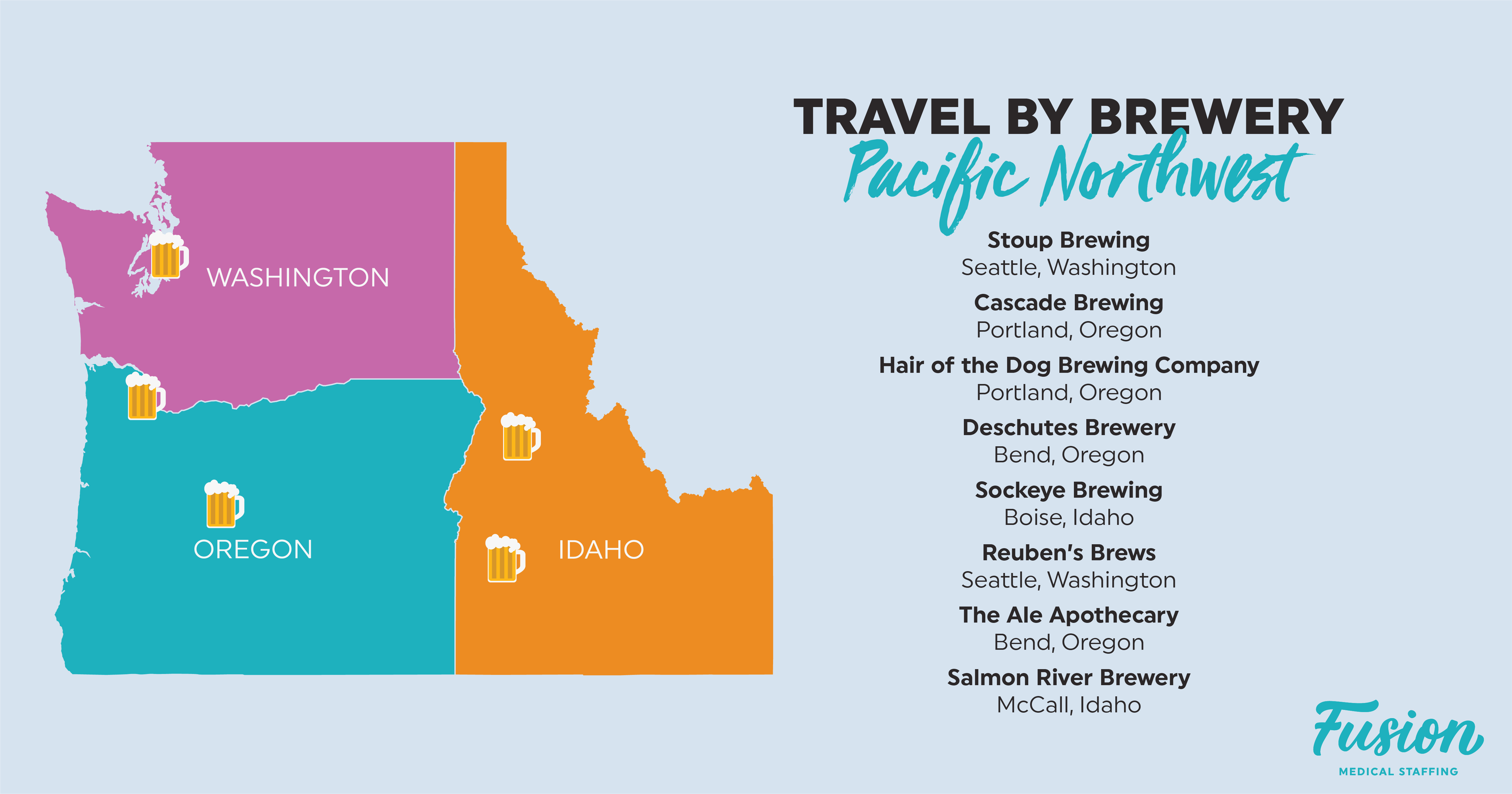 WASHINGTON

OREGON

IDAHO

TRAVEL BY BREWERY
Pacific Northwest

Stoup Brewing
Seattle, Washington

Cascade Brewing
Portland, Oregon

Hair of the Dog Brewing Company
Portland, Oregon

Deschutes Brewery
Bend, Oregon

Sockeye Brewing
Boise, Idaho

Reuben's Brews
Seattle, Washington

The Ale Apothecary
Bend, Oregon

Salmon River Brewery
McCall, Idaho

Fusion
MEDICAL STAFFING